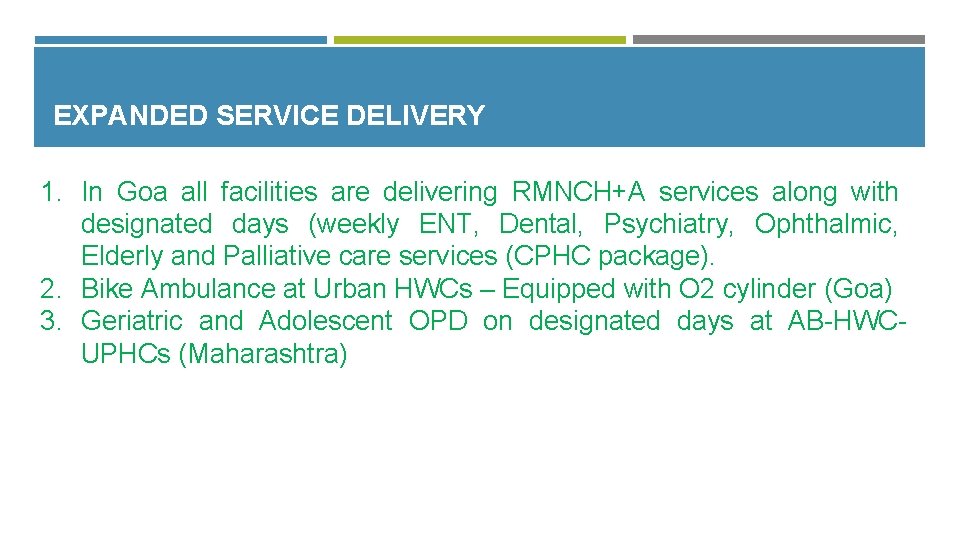 EXPANDED SERVICE DELIVERY

1. In Goa all facilities are delivering RMNCH+A services along with designated days (weekly ENT, Dental, Psychiatry, Ophthalmic, Elderly and Palliative care services (CPHC package).
2. Bike Ambulance at Urban HWCs – Equipped with O2 cylinder (Goa)
3. Geriatric and Adolescent OPD on designated days at AB-HWC-UPHCs (Maharashtra)